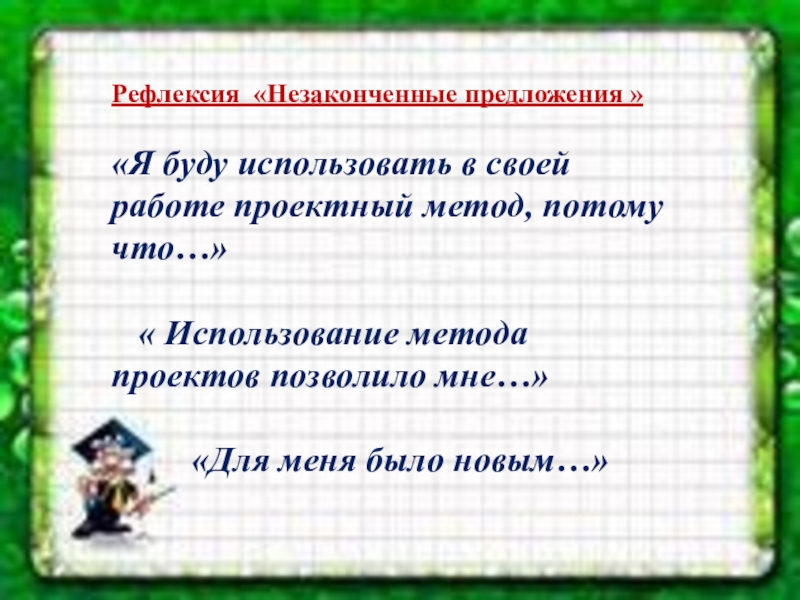 Рефлексия «Незаконченные предложения »

«Я буду использовать в своей работе проектный метод, потому что…»

« Использование метода проектов позволило мне…»

«Для меня было новым…»